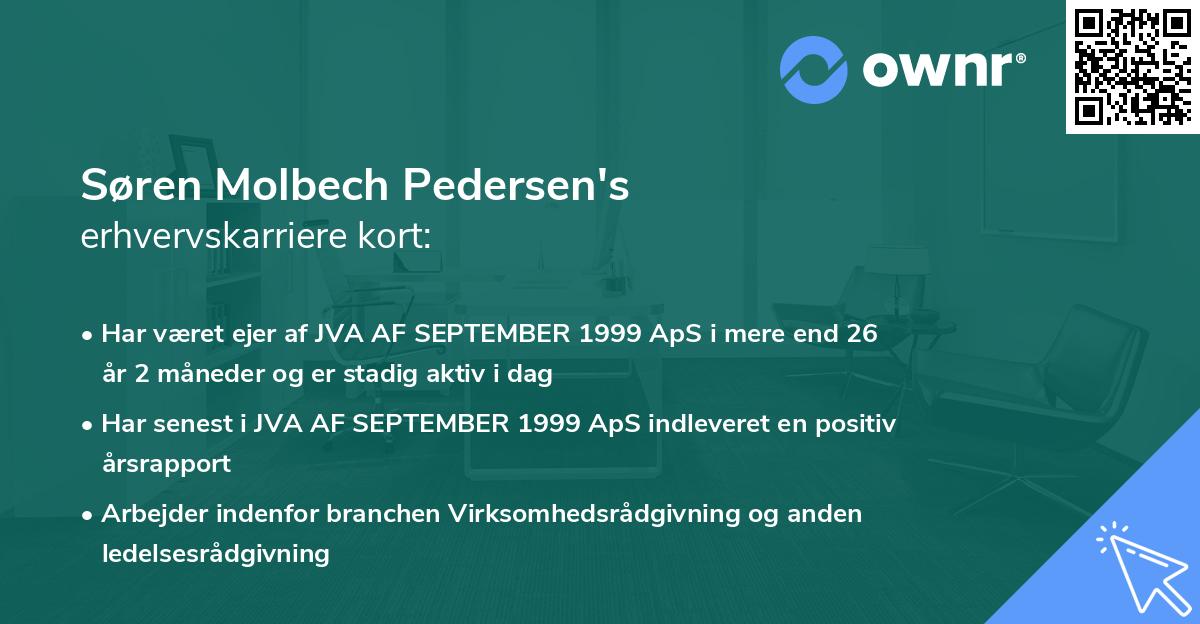 ownr®

Søren Molbech Pedersen's
erhvervskarriere kort:

• Har været ejer af JVA AF SEPTEMBER 1999 ApS i mere end 26 år 2 måneder og er stadig aktiv i dag

• Har senest i JVA AF SEPTEMBER 1999 ApS indleveret en positiv årsrapport

• Arbejder indenfor branchen Virksomhedsrådgivning og anden ledelsesrådgivning